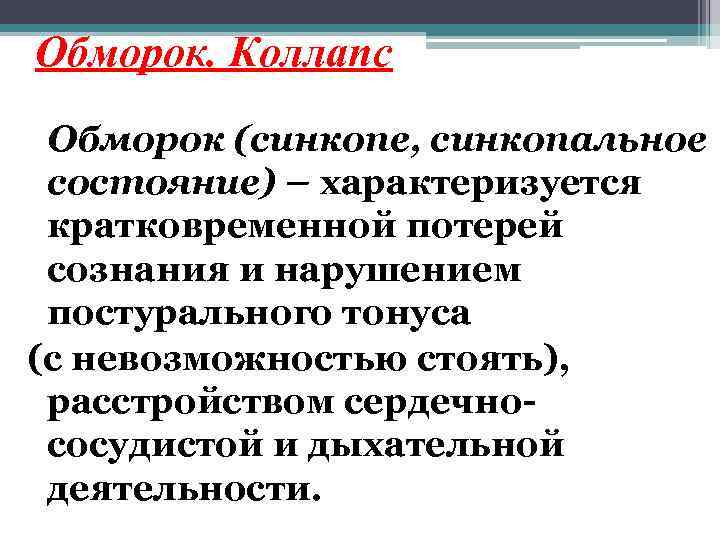 Обморок. Коллапс

Обморок (синкопе, синкопальное состояние) – характеризуется кратковременной потерей сознания и нарушением постурального тонуса (с невозможностью стоять), расстройством сердечно-сосудистой и дыхательной деятельности.